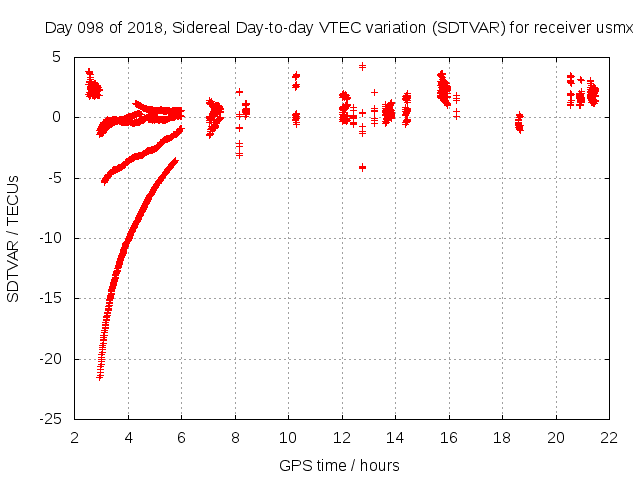 Day 098 of 2018, Sidereal Day-to-day VTEC variation (SDTVAR) for receiver usmx

SDTVAR / TECUs

5
0
-5
-10
-15
-20
-25

2 4 6 8 10 12 14 16 18 20 22

GPS time / hours